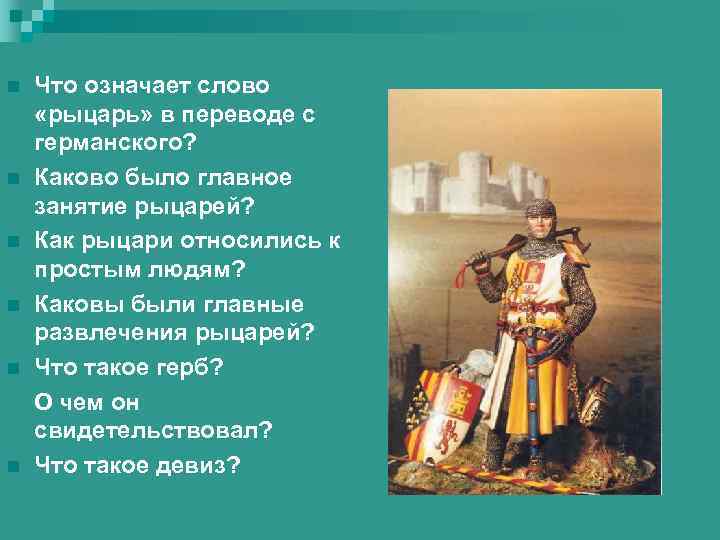 Что означает слово «рыцарь» в переводе с германского?

Каково было главное занятие рыцарей?

Как рыцари относились к простым людям?

Каковы были главные развлечения рыцарей?

Что такое герб?

О чем он свидетельствовал?

Что такое девиз?